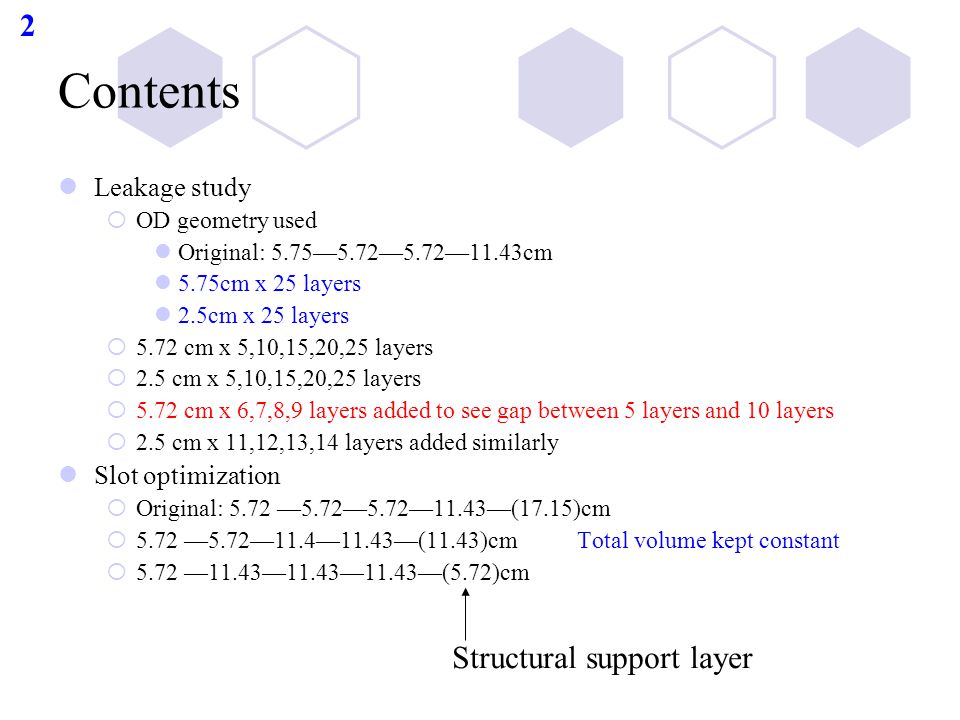 2

Contents

Leakage study

OD geometry used

Original: 5.75—5.72—5.72—11.43cm

5.75cm x 25 layers

2.5cm x 25 layers

5.72 cm x 5,10,15,20,25 layers

2.5 cm x 5,10,15,20,25 layers

5.72 cm x 6,7,8,9 layers added to see gap between 5 layers and 10 layers

2.5 cm x 11,12,13,14 layers added similarly

Slot optimization

Original: 5.72 —5.72—5.72—11.43—(17.15)cm

5.72 —5.72—11.4—11.43—(11.43)cm Total volume kept constant

5.72 —11.43—11.43—11.43—(5.72)cm

Structural support layer